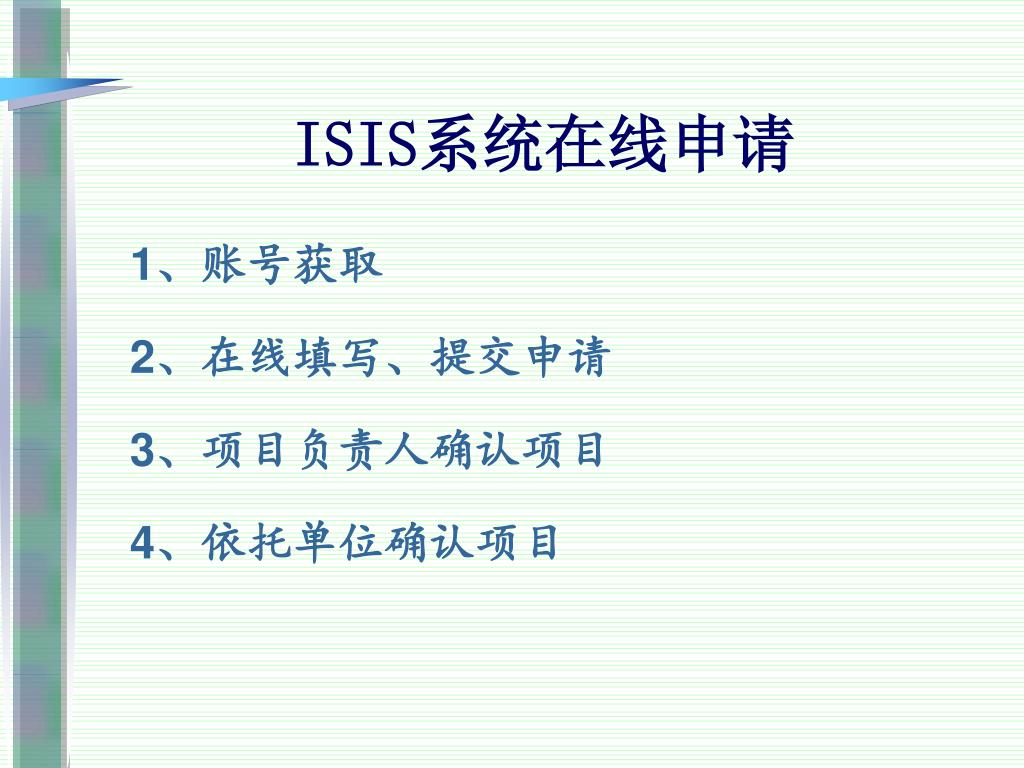 ISIS系统在线申请

1、账号获取

2、在线填写、提交申请

3、项目负责人确认项目

4、依托单位确认项目